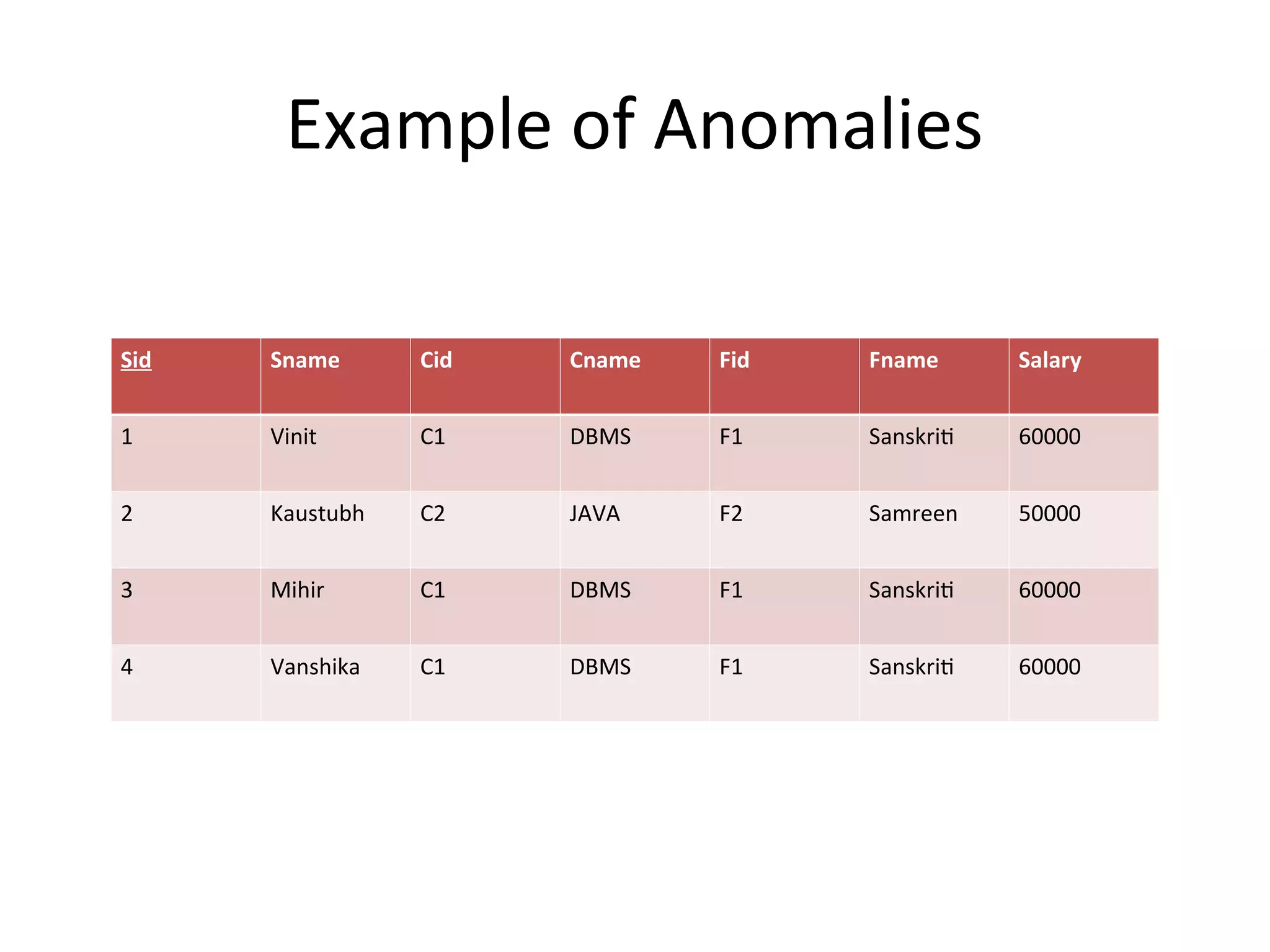 Example of Anomalies

| Sid | Sname | Cid | Cname | Fid | Fname | Salary |
|---|---|---|---|---|---|---|
| 1 | Vinit | C1 | DBMS | F1 | Sanskriti | 60000 |
| 2 | Kaustubh | C2 | JAVA | F2 | Samreen | 50000 |
| 3 | Mihir | C1 | DBMS | F1 | Sanskriti | 60000 |
| 4 | Vanshika | C1 | DBMS | F1 | Sanskriti | 60000 |